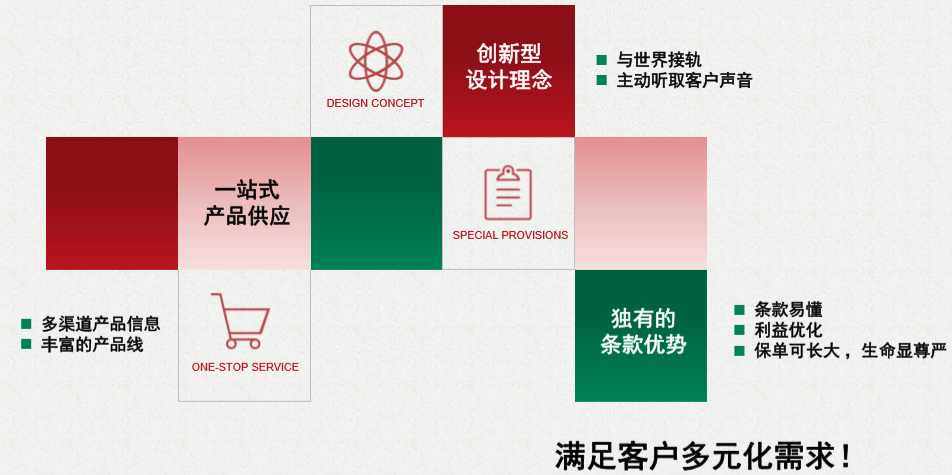 DESIGN CONCEPT

创新型
设计理念

■ 与世界接轨
■ 主动听取客户声音

一站式
产品供应

SPECIAL PROVISIONS

■ 多渠道产品信息
■ 丰富的产品线

ONE-STOP SERVICE

独有的
条款优势

■ 条款易懂
■ 利益优化
■ 保单可长大，生命显尊严

满足客户多元化需求！